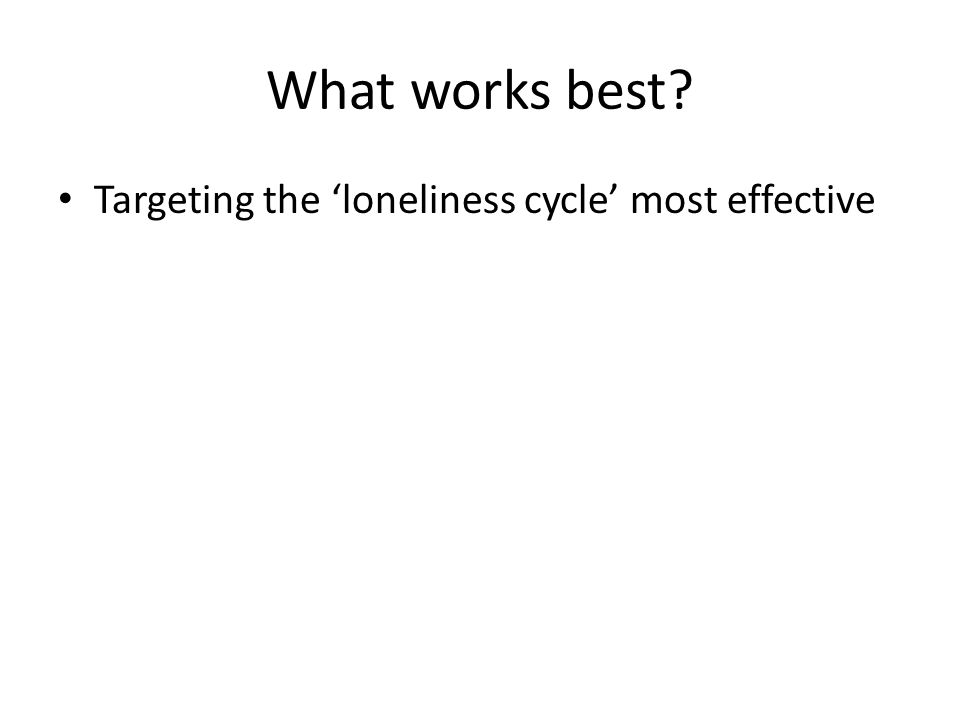 What works best?

• Targeting the ‘loneliness cycle’ most effective